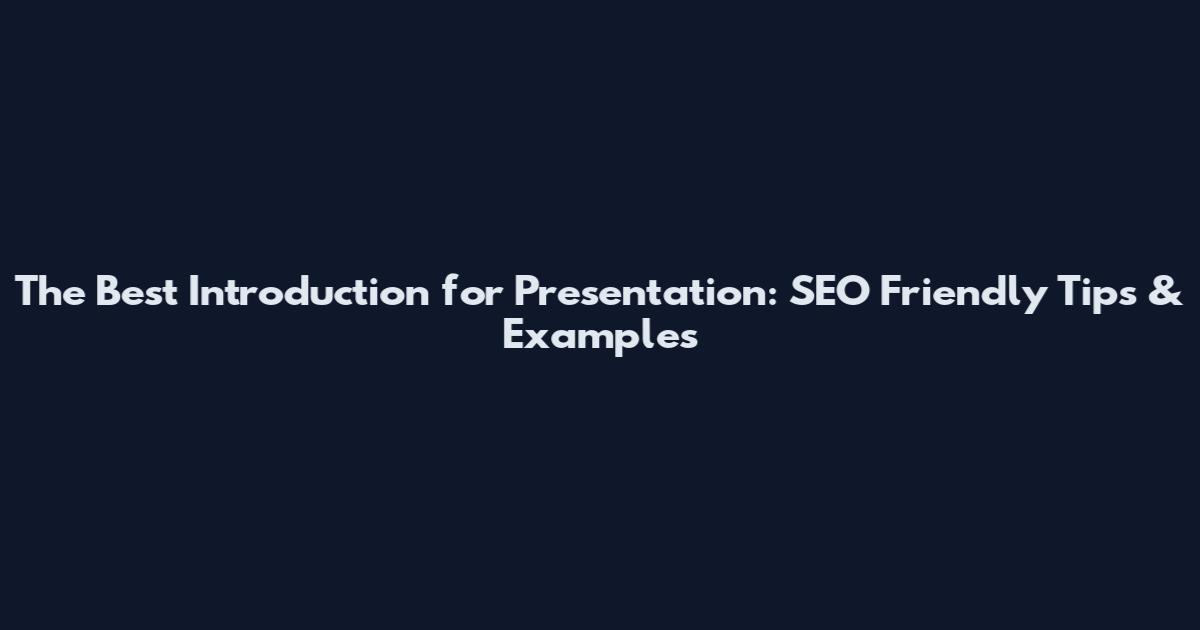 The Best Introduction for Presentation: SEO Friendly Tips & Examples